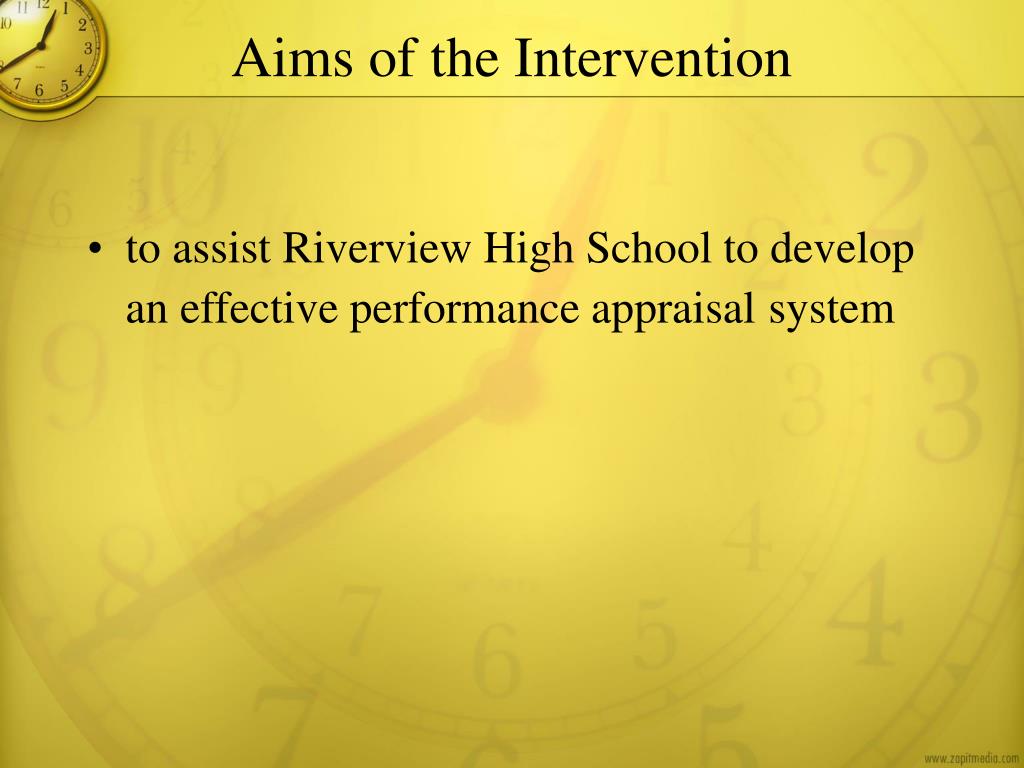 Aims of the Intervention

• to assist Riverview High School to develop an effective performance appraisal system

www.zapitmedia.com